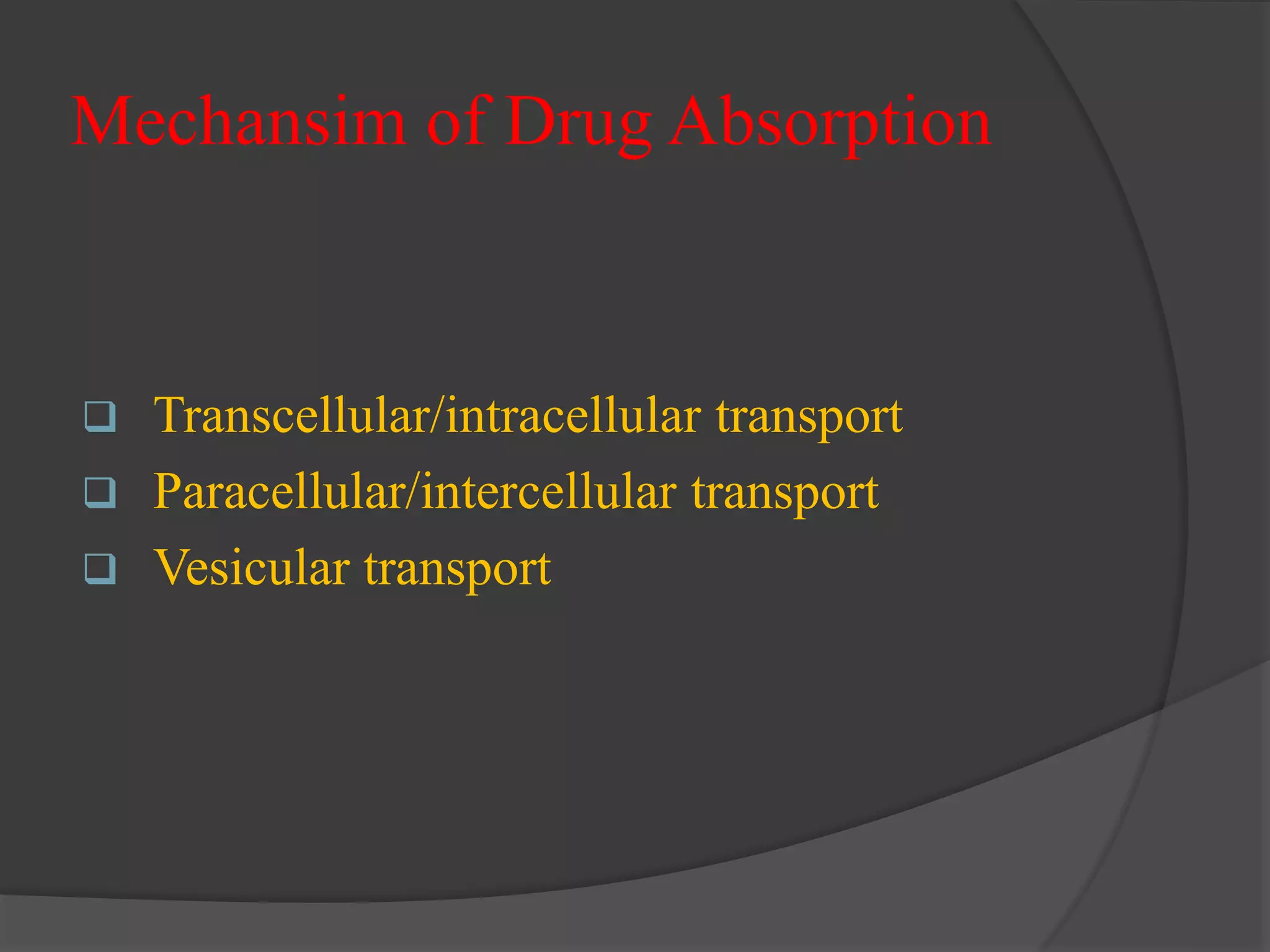 Mechansim of Drug Absorption

❑ Transcellular/intracellular transport
❑ Paracellular/intercellular transport
❑ Vesicular transport